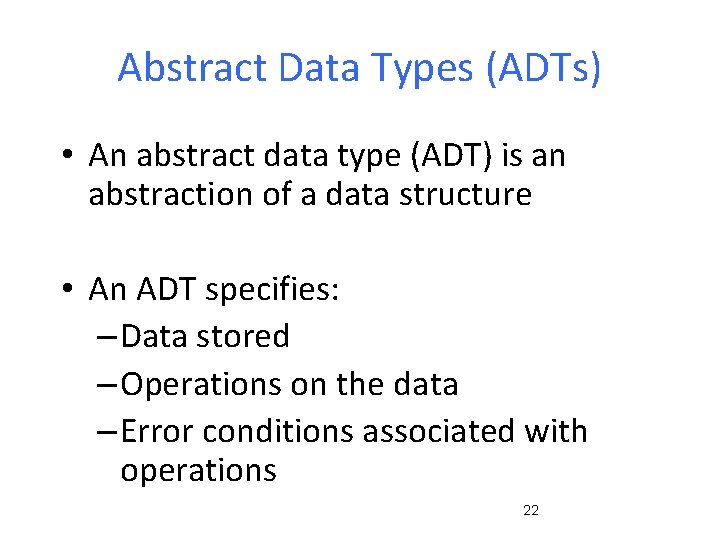 Abstract Data Types (ADTs)

• An abstract data type (ADT) is an abstraction of a data structure

• An ADT specifies:
– Data stored
– Operations on the data
– Error conditions associated with operations

22